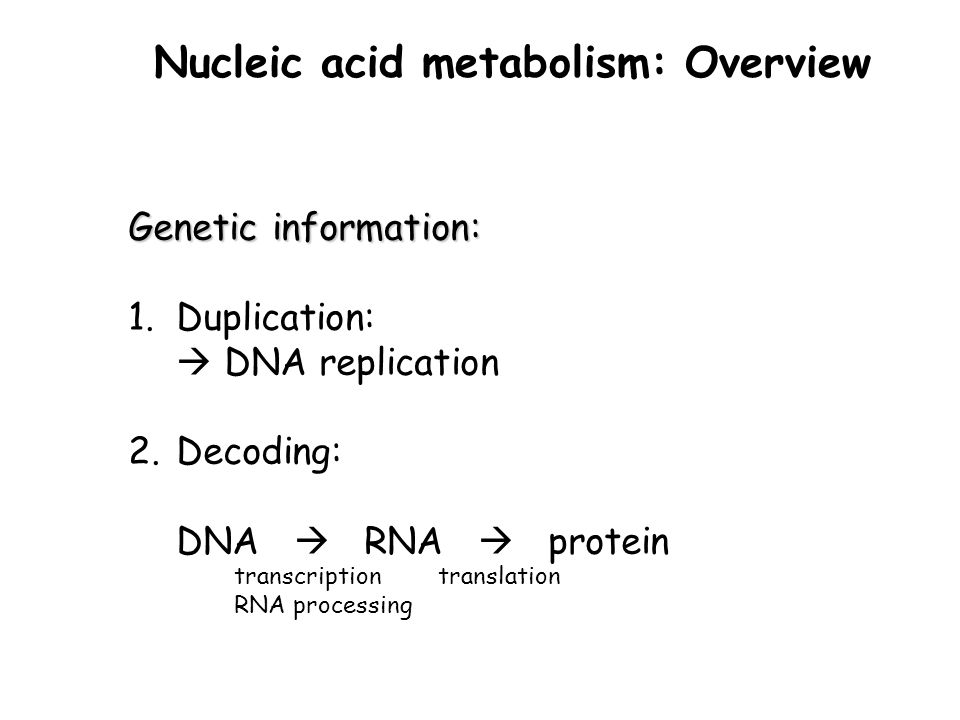 Nucleic acid metabolism: Overview

Genetic information:

1. Duplication:
→ DNA replication

2. Decoding:

DNA → RNA → protein
transcription translation
RNA processing